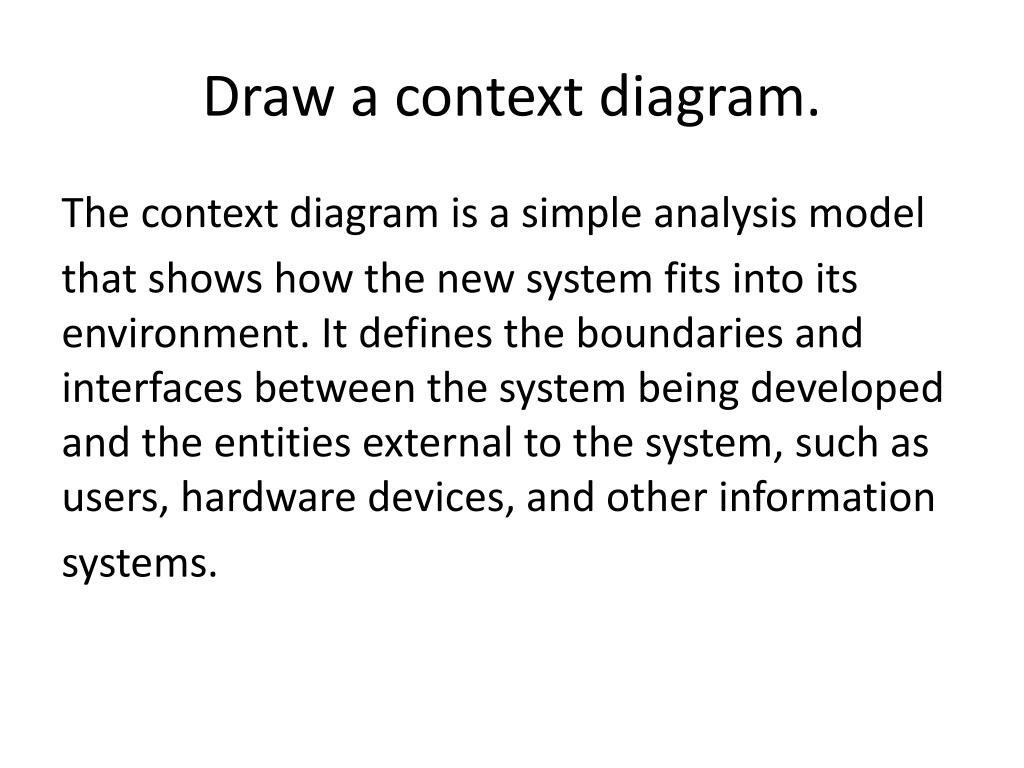 Draw a context diagram.

The context diagram is a simple analysis model that shows how the new system fits into its environment. It defines the boundaries and interfaces between the system being developed and the entities external to the system, such as users, hardware devices, and other information systems.